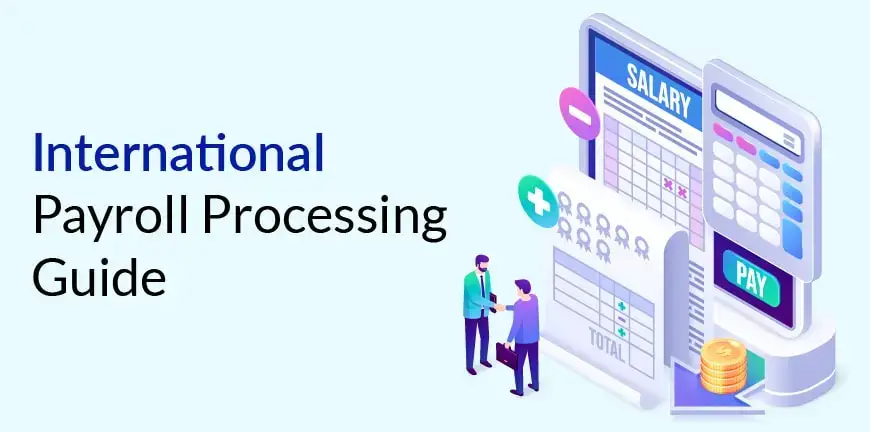 International
Payroll Processing
Guide

SALARY

PAY

TOTAL